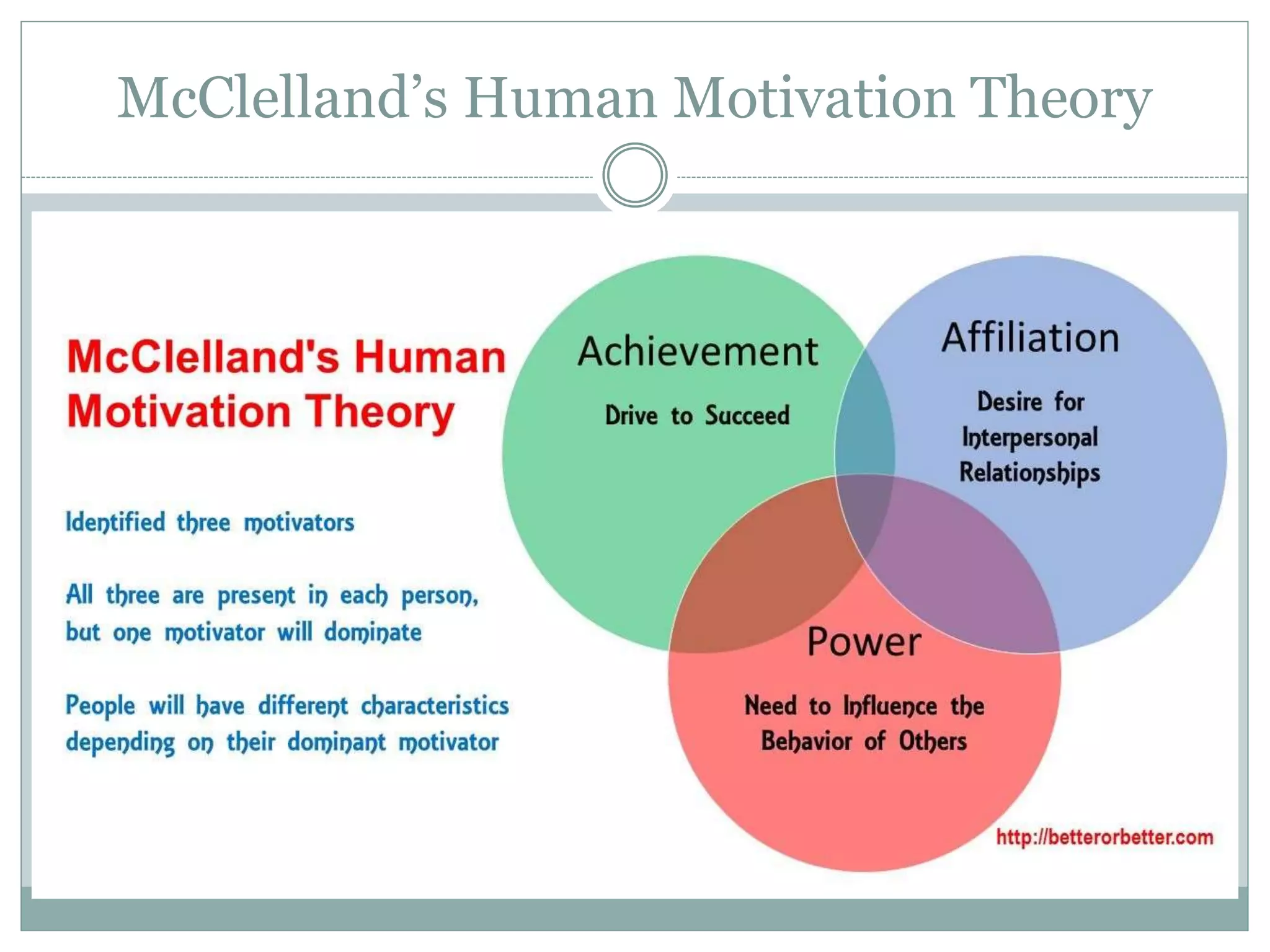 McClelland's Human Motivation Theory

McClelland's Human Motivation Theory

Identified three motivators

All three are present in each person, but one motivator will dominate

People will have different characteristics depending on their dominant motivator

Achievement

Drive to Succeed

Affiliation

Desire for Interpersonal Relationships

Power

Need to Influence the Behavior of Others

http://betterorbetter.com